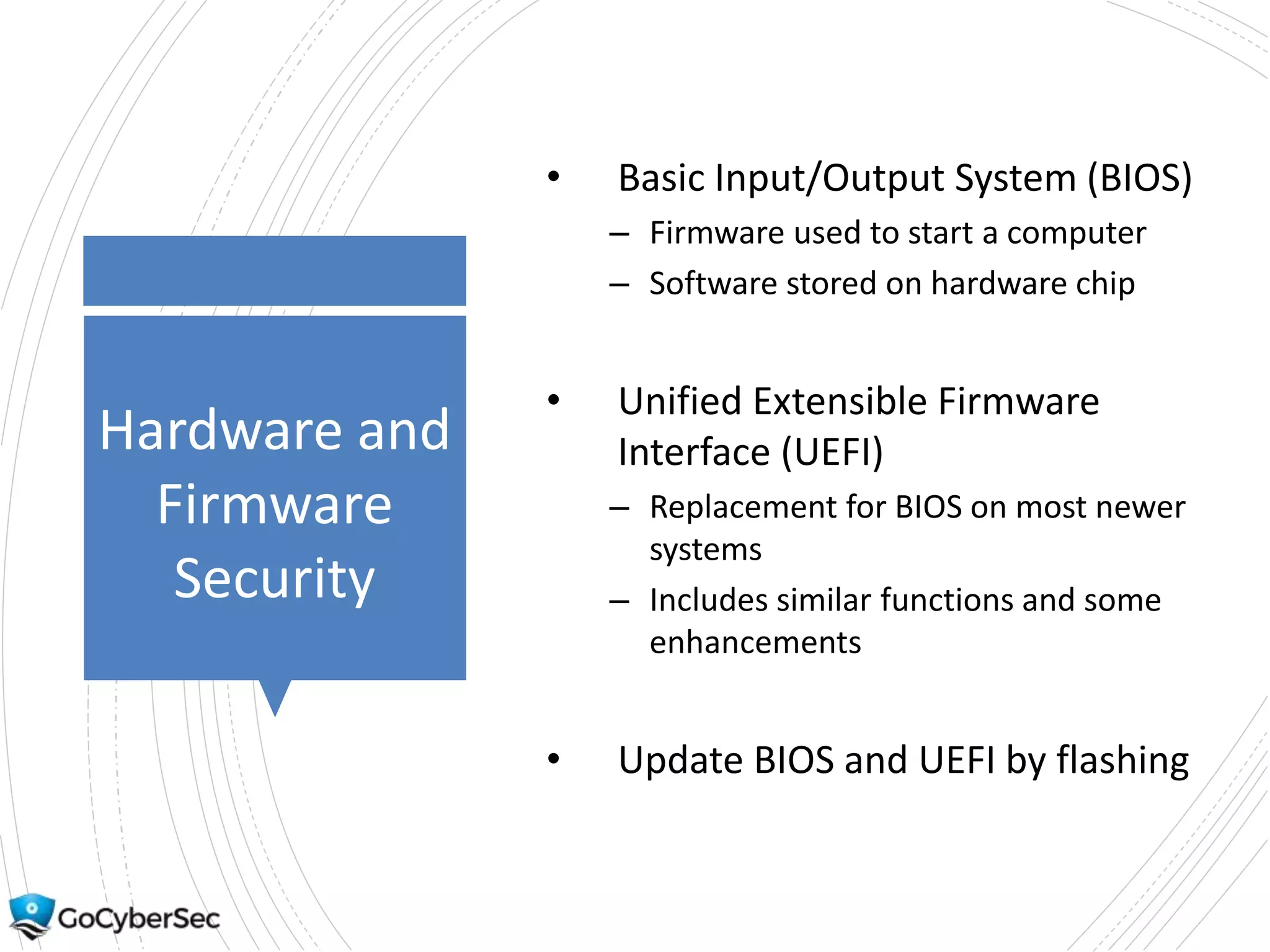 Hardware and Firmware Security

• Basic Input/Output System (BIOS)
– Firmware used to start a computer
– Software stored on hardware chip

• Unified Extensible Firmware Interface (UEFI)
– Replacement for BIOS on most newer systems
– Includes similar functions and some enhancements

• Update BIOS and UEFI by flashing

GoCyberSec